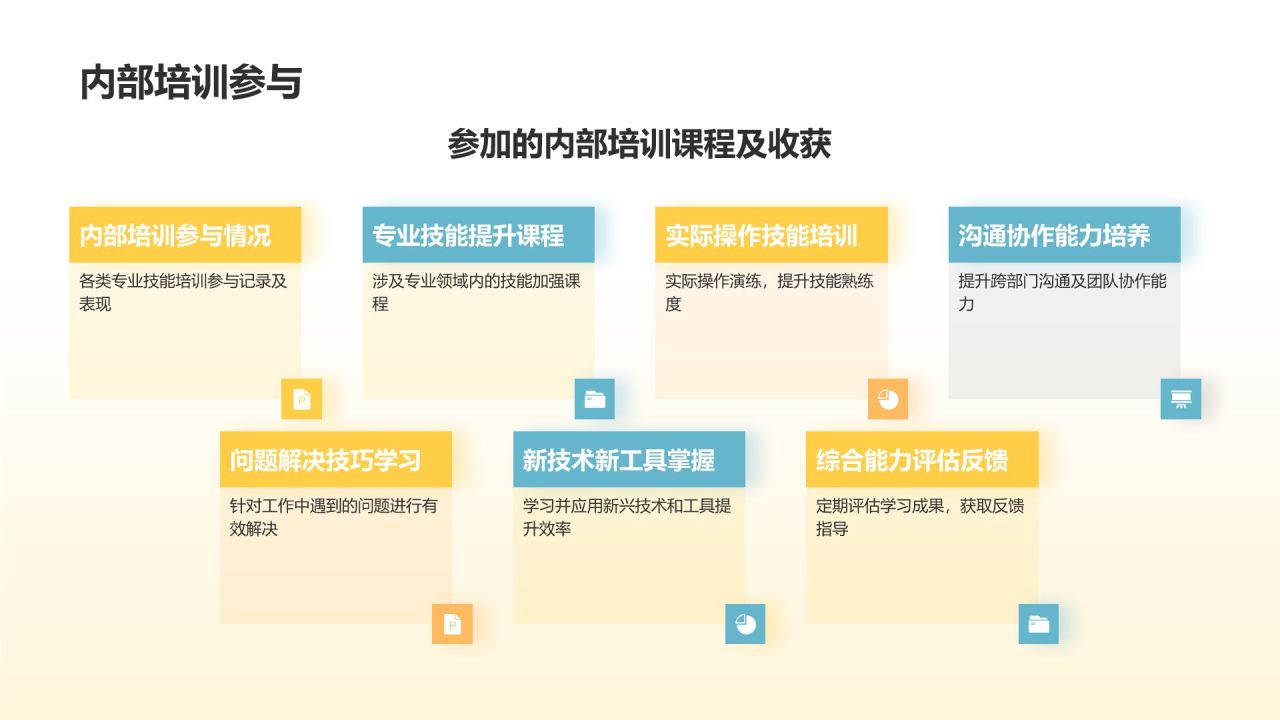 内部培训参与

参加的内部培训课程及收获

内部培训参与情况

各类专业技能培训参与记录及表现

专业技能提升课程

涉及专业领域内的技能加强课程

实际操作技能培训

实际操作演练，提升技能熟练度

沟通协作能力培养

提升跨部门沟通及团队协作能力

问题解决技巧学习

针对工作中遇到的问题进行有效解决

新技术新工具掌握

学习并应用新兴技术和工具提升效率

综合能力评估反馈

定期评估学习成果，获取反馈指导